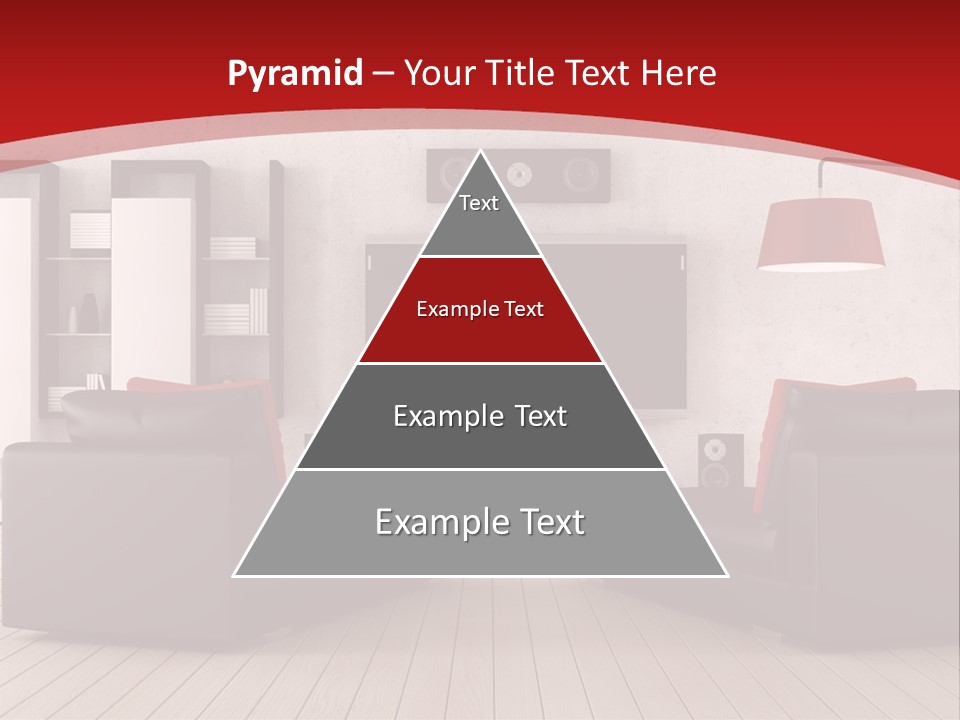 Pyramid – Your Title Text Here

Text

Example Text

Example Text

Example Text